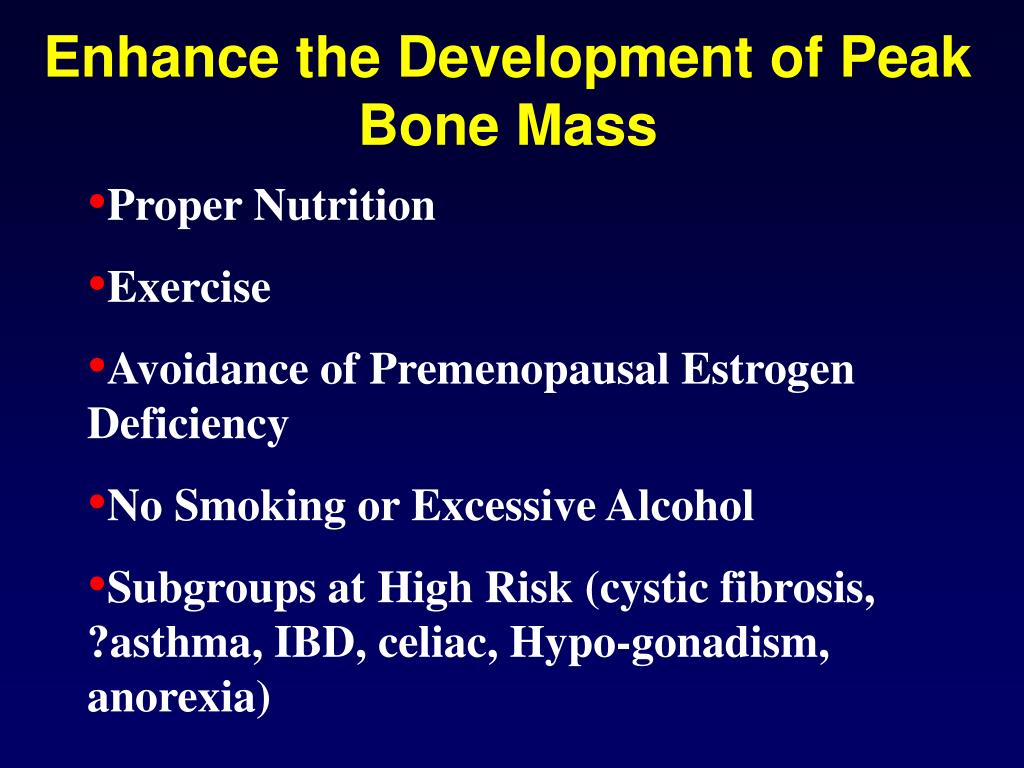 Enhance the Development of Peak Bone Mass

•Proper Nutrition

•Exercise

•Avoidance of Premenopausal Estrogen Deficiency

•No Smoking or Excessive Alcohol

•Subgroups at High Risk (cystic fibrosis, ?asthma, IBD, celiac, Hypo-gonadism, anorexia)